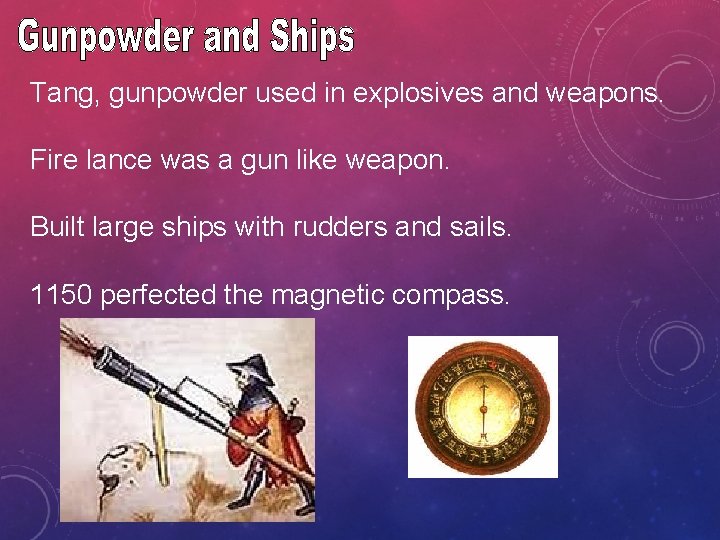 Gunpowder and Ships

Tang, gunpowder used in explosives and weapons.

Fire lance was a gun like weapon.

Built large ships with rudders and sails.

1150 perfected the magnetic compass.